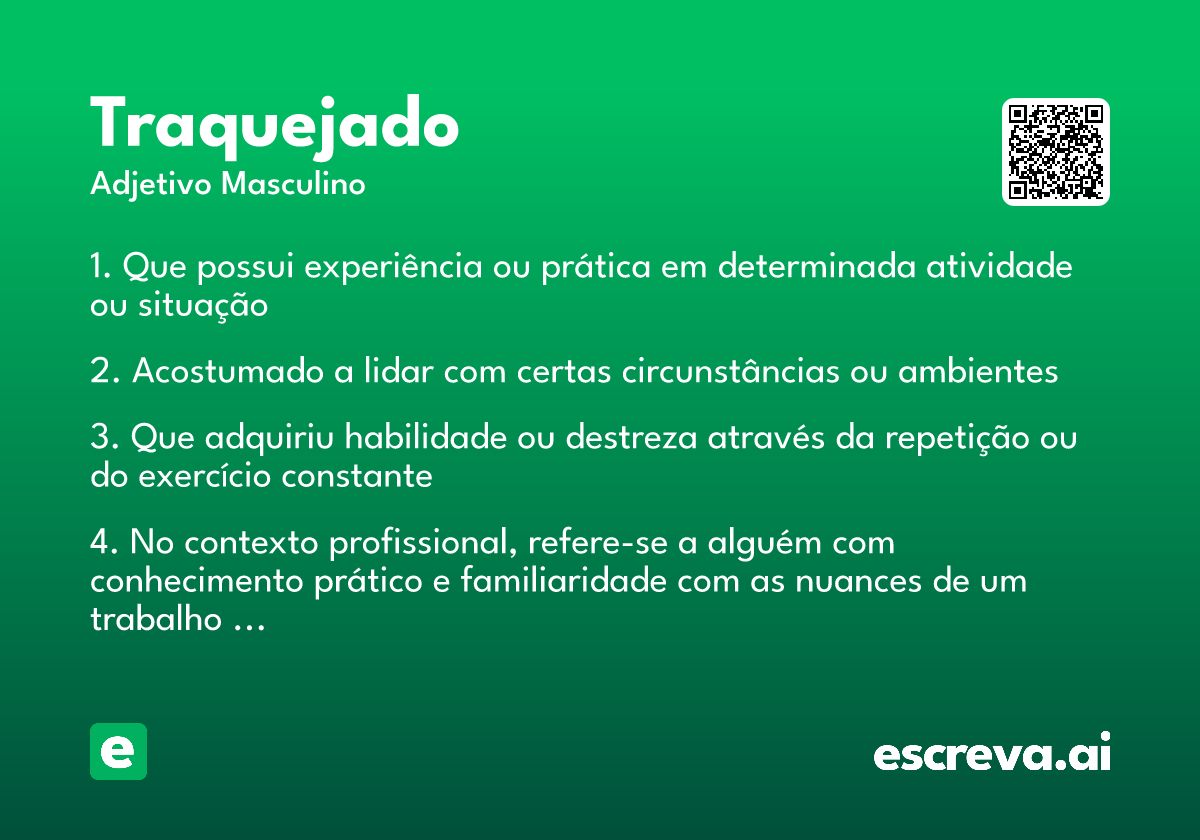 Traquejado
Adjetivo Masculino

1. Que possui experiência ou prática em determinada atividade ou situação

2. Acostumado a lidar com certas circunstâncias ou ambientes

3. Que adquiriu habilidade ou destreza através da repetição ou do exercício constante

4. No contexto profissional, refere-se a alguém com conhecimento prático e familiaridade com as nuances de um trabalho ...

e

escreva.ai